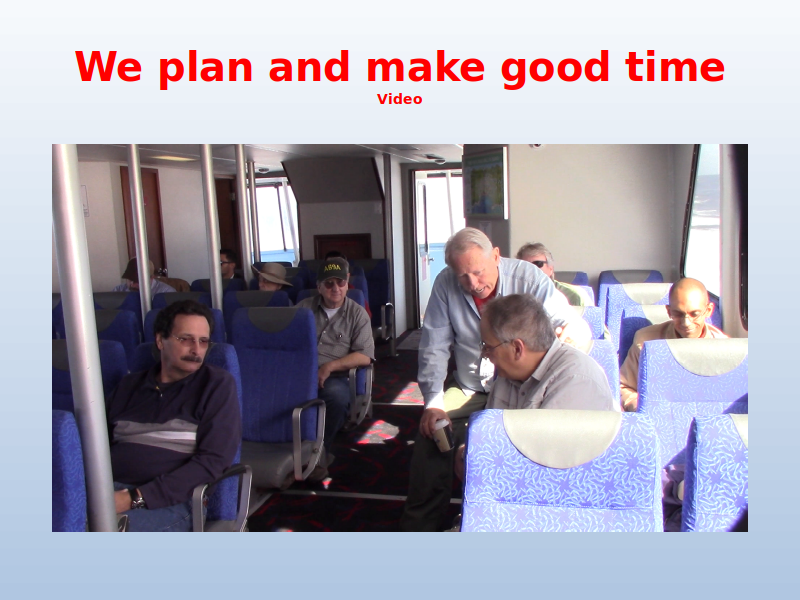 We plan and make good time
Video